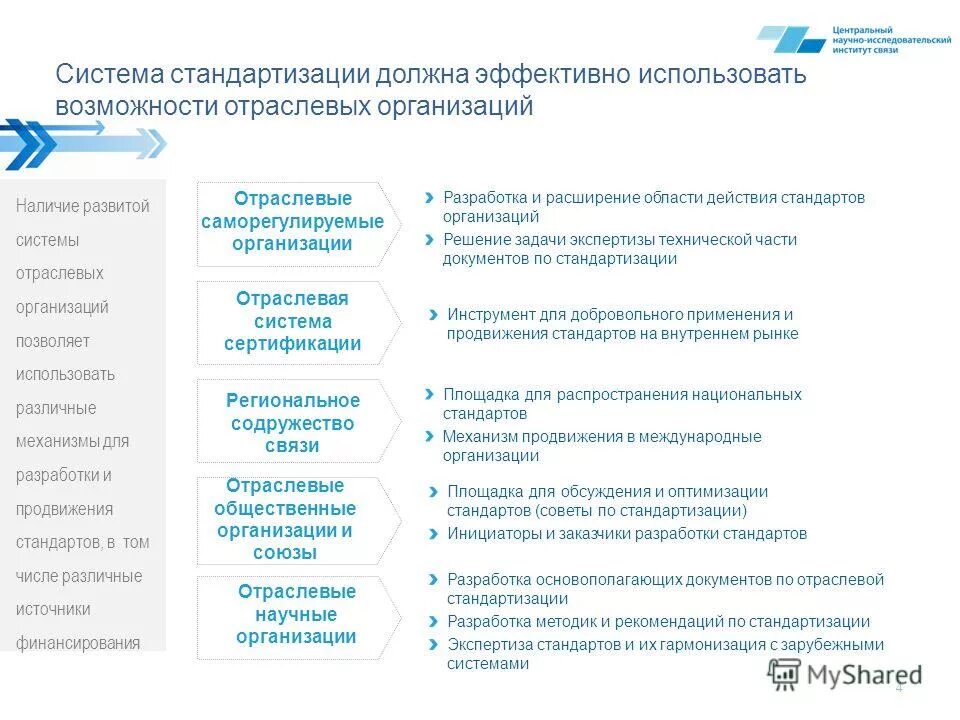 Центральный научно-исследовательский институт связи

Система стандартизации должна эффективно использовать возможности отраслевых организаций

Наличие развитой системы отраслевых организаций позволяет использовать различные механизмы для разработки и продвижения стандартов, в том числе различные источники финансирования

Отраслевые саморегулируемые организации

Разработка и расширение области действия стандартов организаций

Решение задачи экспертизы технической части документов по стандартизации

Отраслевая система сертификации

Инструмент для добровольного применения и продвижения стандартов на внутреннем рынке

Региональное содружество связи

Площадка для распространения национальных стандартов

Механизм продвижения в международные организации

Отраслевые общественные организации и союзы

Площадка для обсуждения и оптимизации стандартов (советы по стандартизации)

Инициаторы и заказчики разработки стандартов

Отраслевые научные организации

Разработка основополагающих документов по отраслевой стандартизации

Разработка методик и рекомендаций по стандартизации

Экспертиза стандартов и их гармонизация с зарубежными системами

MyShared

4